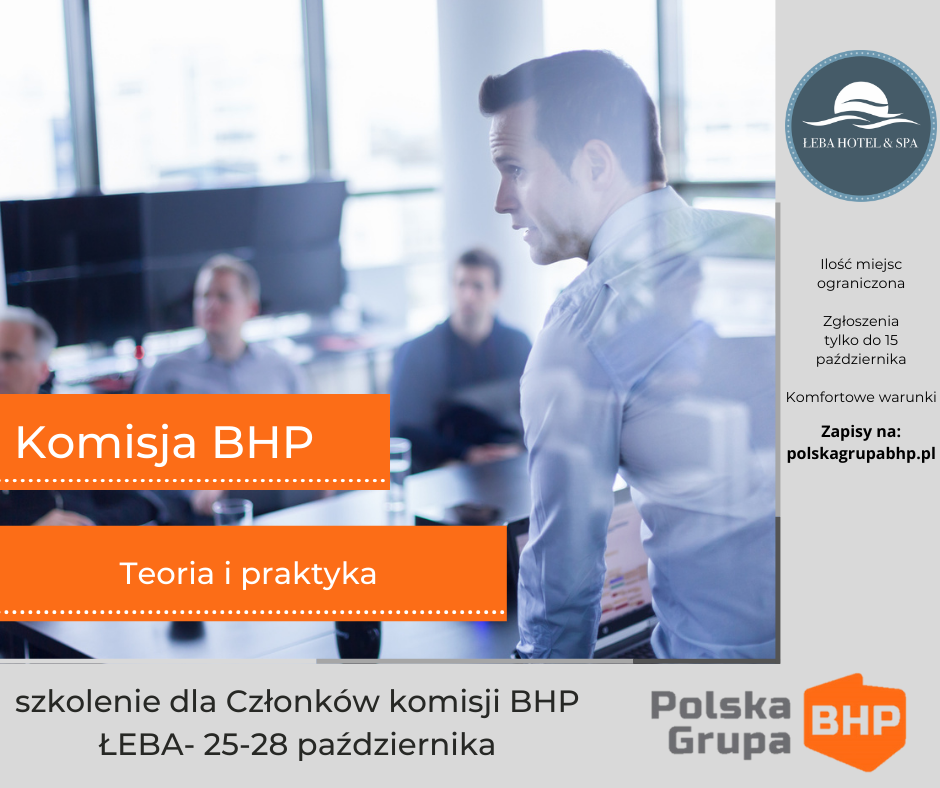 ŁEBA HOTEL & SPA

Ilość miejsc ograniczona

Zgłoszenia tylko do 15 października

Komfortowe warunki

Zapisy na: polskagrupabhp.pl

Komisja BHP

Teoria i praktyka

szkolenie dla Członków komisji BHP
ŁEBA- 25-28 października

Polska Grupa BHP